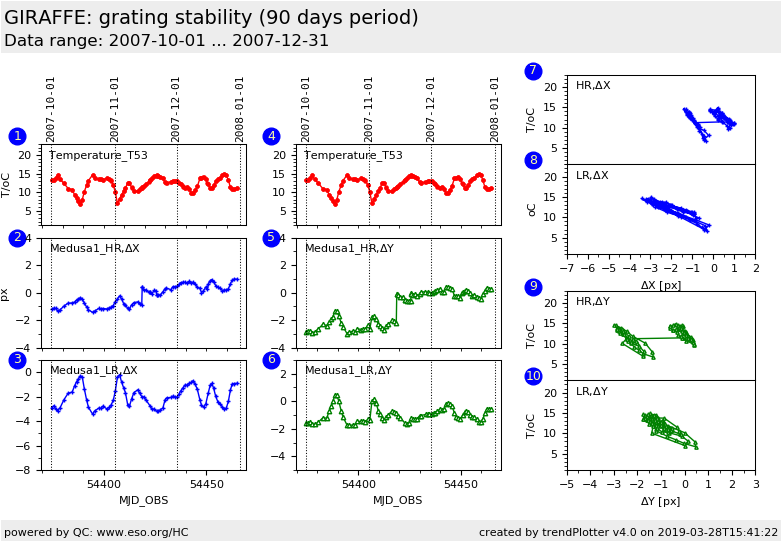 GIRAFFE: grating stability (90 days period)
Data range: 2007-10-01 ... 2007-12-31

2007-10-01
2007-11-01
2007-12-01
2008-01-01

1
Temperature_T53
T/oC
20
15
10
5

2
Medusa1_HR,ΔX
px
4
2
0
−2
−4

3
Medusa1_LR,ΔX
0
−2
−4
−6
−8
54400
54450
MJD_OBS

2007-10-01
2007-11-01
2007-12-01
2008-01-01

4
Temperature_T53
20
15
10
5

5
Medusa1_HR,ΔY
4
2
0
−2
−4

6
Medusa1_LR,ΔY
2
0
−2
−4
54400
54450
MJD_OBS

7
HR,ΔX
T/oC
20
15
10
5

8
LR,ΔX
oC
20
15
10
5
−7
−6
−5
−4
−3
−2
−1
0
1
2
ΔX [px]

9
HR,ΔY
T/oC
20
15
10
5

10
LR,ΔY
T/oC
20
15
10
5
−5
−4
−3
−2
−1
0
1
2
3
ΔY [px]

powered by QC: www.eso.org/HC
created by trendPlotter v4.0 on 2019-03-28T15:41:22